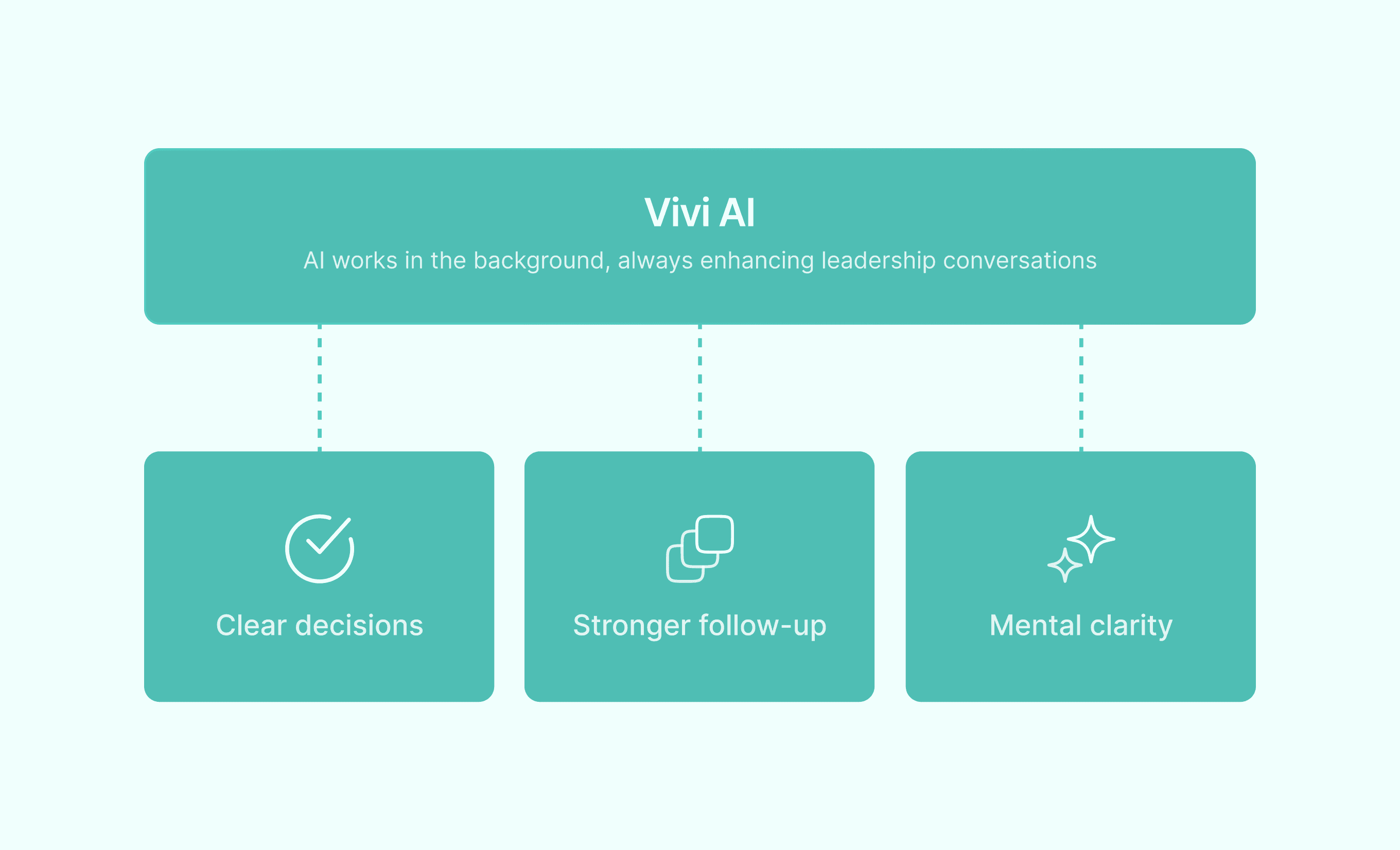 Vivi AI

AI works in the background, always enhancing leadership conversations

Clear decisions

Stronger follow-up

Mental clarity